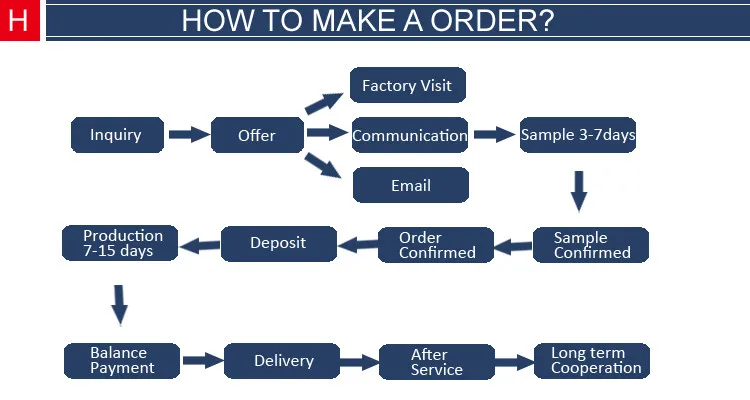 H

HOW TO MAKE A ORDER?

Inquiry

Offer

Factory Visit

Communication

Email

Sample 3-7days

Sample Confirmed

Order Confirmed

Deposit

Production 7-15 days

Balance Payment

Delivery

After Service

Long term Cooperation